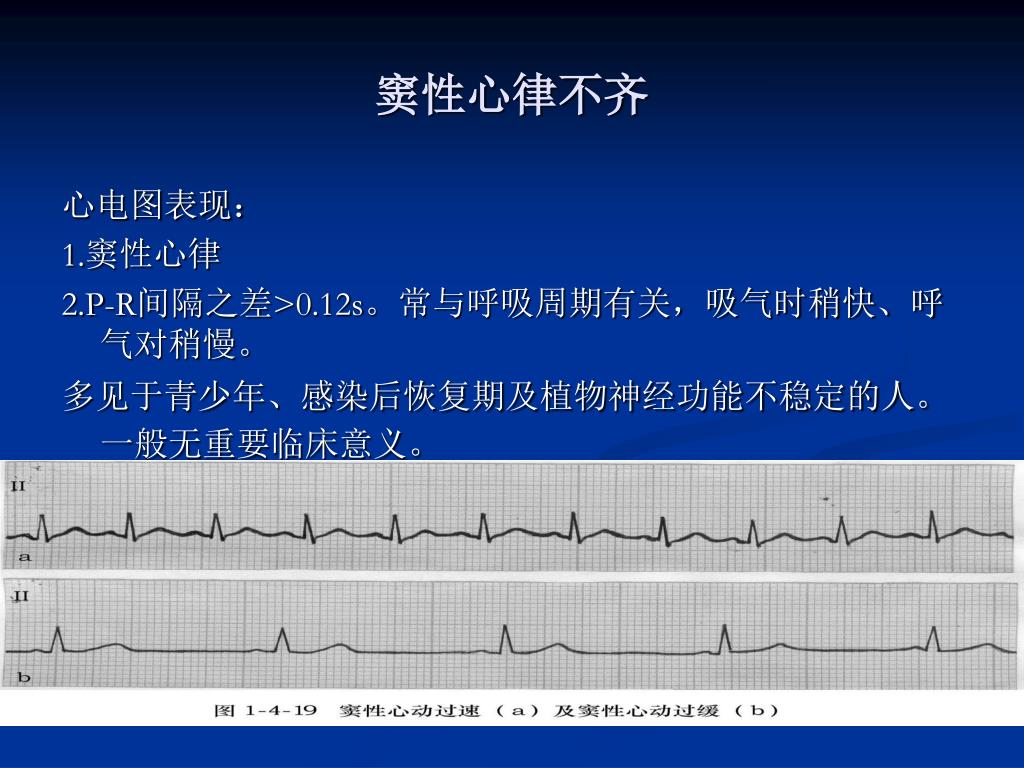 窦性心律不齐

心电图表现：

1.窦性心律

2.P-R间隔之差>0.12s。常与呼吸周期有关，吸气时稍快、呼气对稍慢。

多见于青少年、感染后恢复期及植物神经功能不稳定的人。一般无重要临床意义。

II

a

II

b

图 1-4-19 窦性心动过速（a）及窦性心动过缓（b）